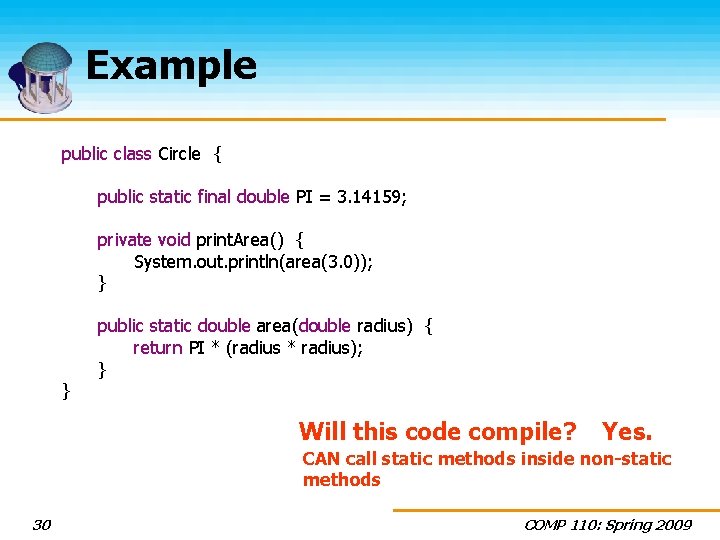 Example

public class Circle {

public static final double PI = 3.14159;

private void printArea() {
System.out.println(area(3.0));
}

public static double area(double radius) {
return PI * (radius * radius);
}
}

Will this code compile? Yes.
CAN call static methods inside non-static methods

30

COMP 110: Spring 2009